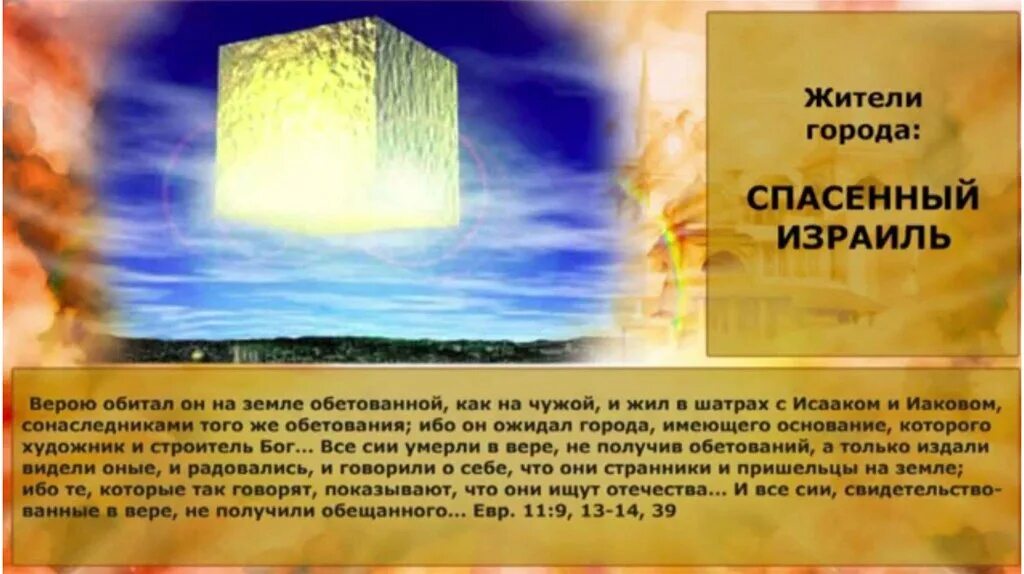 Жители города:

СПАСЕННЫЙ ИЗРАИЛЬ

Верою обитал он на земле обетованной, как на чужой, и жил в шатрах с Исааком и Иаковом, сонаследниками того же обетования; ибо он ожидал города, имеющего основание, которого художник и строитель Бог... Все сии умерли в вере, не получив обетований, а только издали видели оные, и радовались, и говорили о себе, что они странники и пришельцы на земле; ибо те, которые так говорят, показывают, что они ищут отечества... И все сии, свидетельствованные в вере, не получили обещанного... Евр. 11:9, 13-14, 39